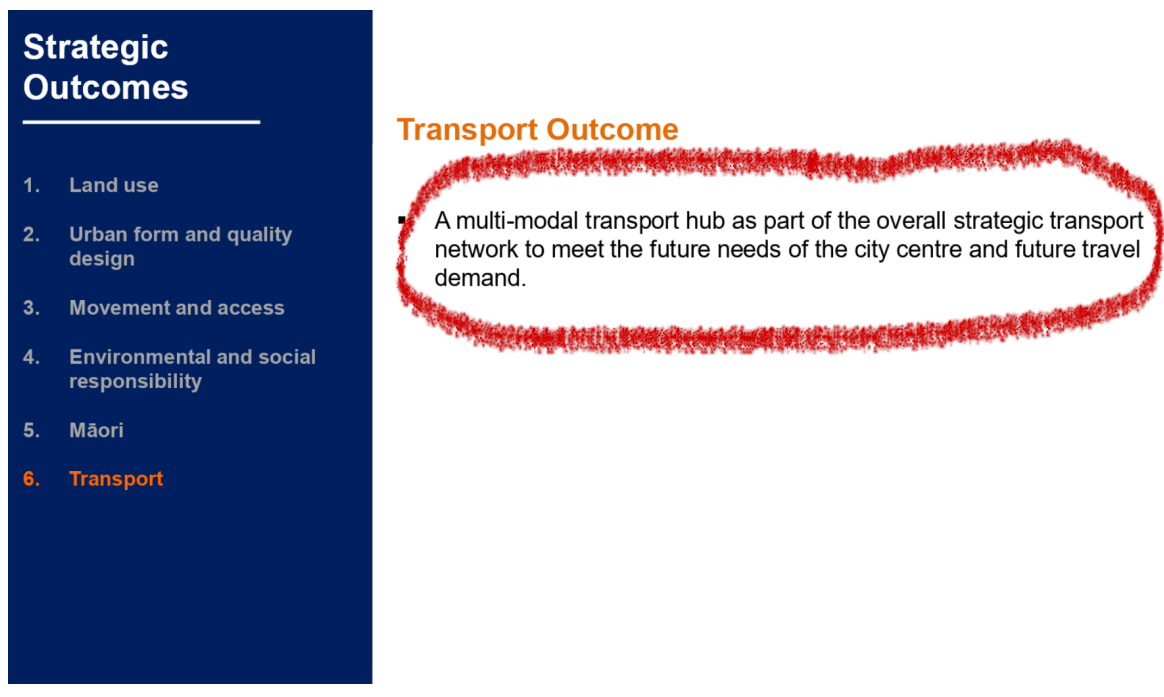 Strategic Outcomes

1. Land use

2. Urban form and quality design

3. Movement and access

4. Environmental and social responsibility

5. Māori

6. Transport

Transport Outcome

▪ A multi-modal transport hub as part of the overall strategic transport network to meet the future needs of the city centre and future travel demand.